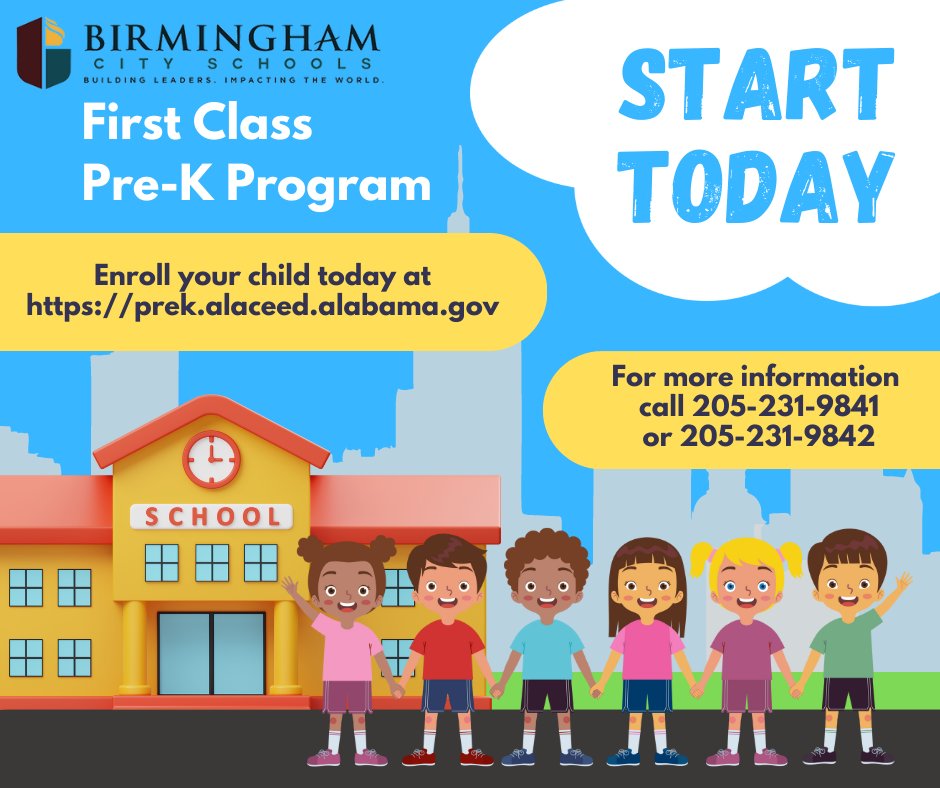 BIRMINGHAM
CITY SCHOOLS
BUILDING LEADERS. IMPACTING THE WORLD.

First Class
Pre-K Program

START TODAY

Enroll your child today at https://prek.alaceed.alabama.gov

For more information call 205-231-9841 or 205-231-9842

SCHOOL